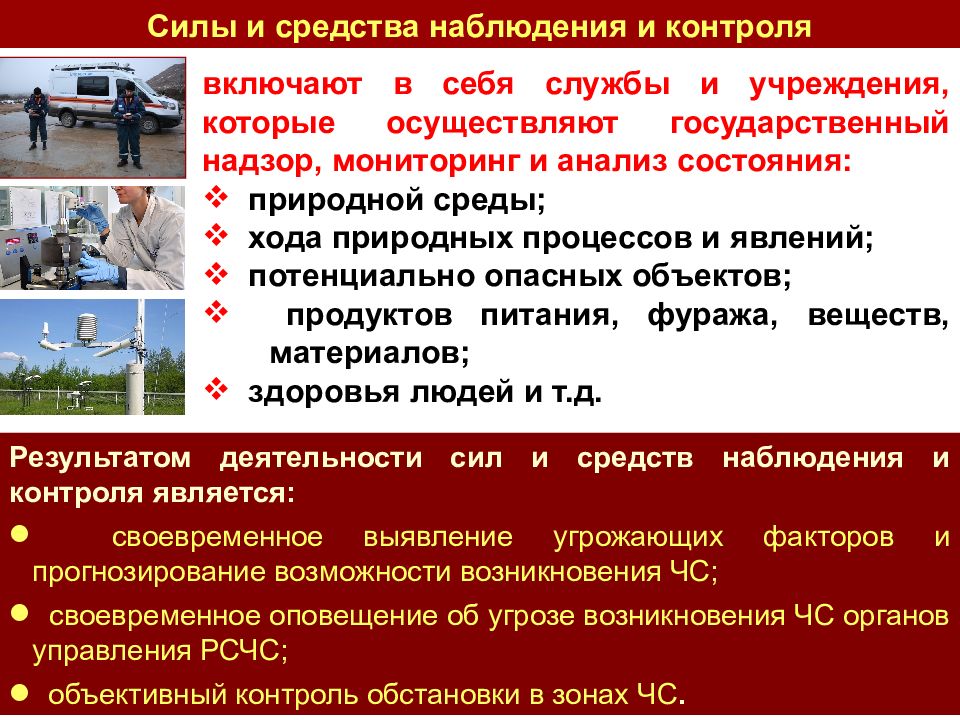 Силы и средства наблюдения и контроля

включают в себя службы и учреждения, которые осуществляют государственный надзор, мониторинг и анализ состояния:
❖ природной среды;
❖ хода природных процессов и явлений;
❖ потенциально опасных объектов;
❖ продуктов питания, фуража, веществ, материалов;
❖ здоровья людей и т.д.

Результатом деятельности сил и средств наблюдения и контроля является:
● своевременное выявление угрожающих факторов и прогнозирование возможности возникновения ЧС;
● своевременное оповещение об угрозе возникновения ЧС органов управления РСЧС;
● объективный контроль обстановки в зонах ЧС.